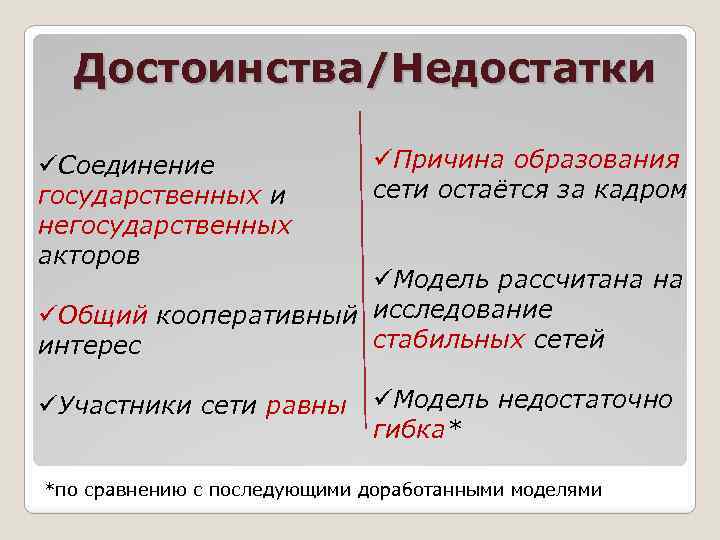 Достоинства/Недостатки

✓Соединение государственных и негосударственных акторов

✓Общий кооперативный интерес

✓Участники сети равны

✓Причина образования сети остаётся за кадром

✓Модель рассчитана на исследование стабильных сетей

✓Модель недостаточно гибка*

*по сравнению с последующими доработанными моделями